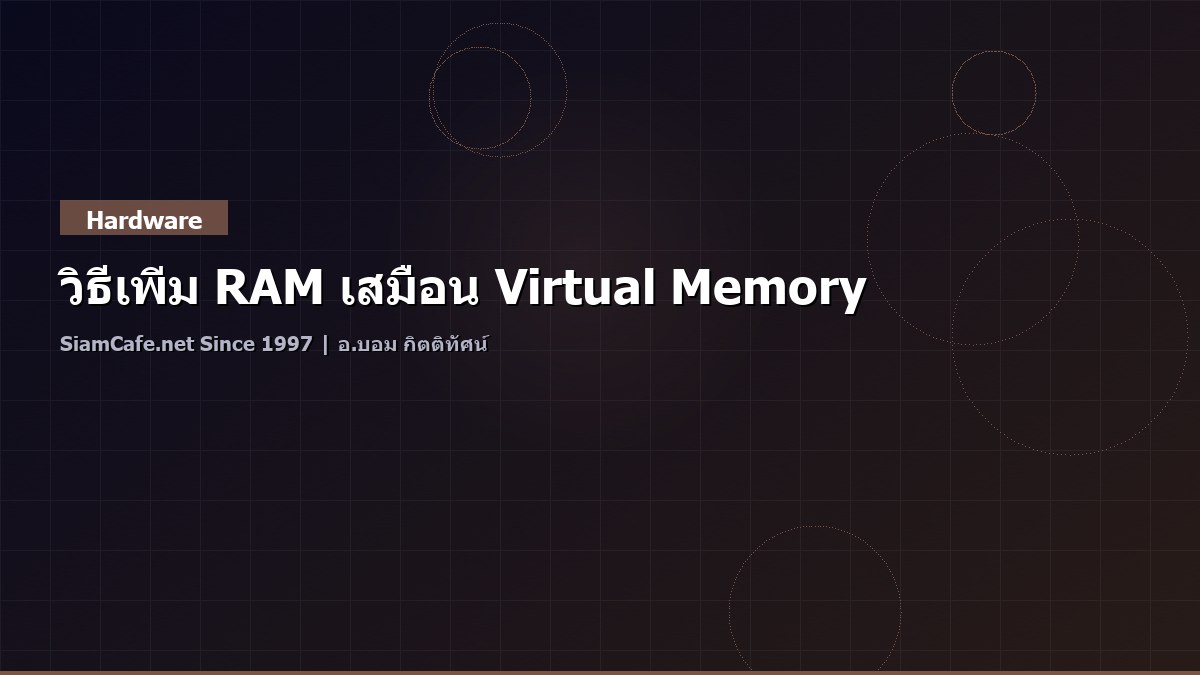 Hardware

วิธีเพิ่ม RAM เสมือน Virtual Memory

SiamCafe.net Since 1997 | อ.บอม กิตติทัศน์